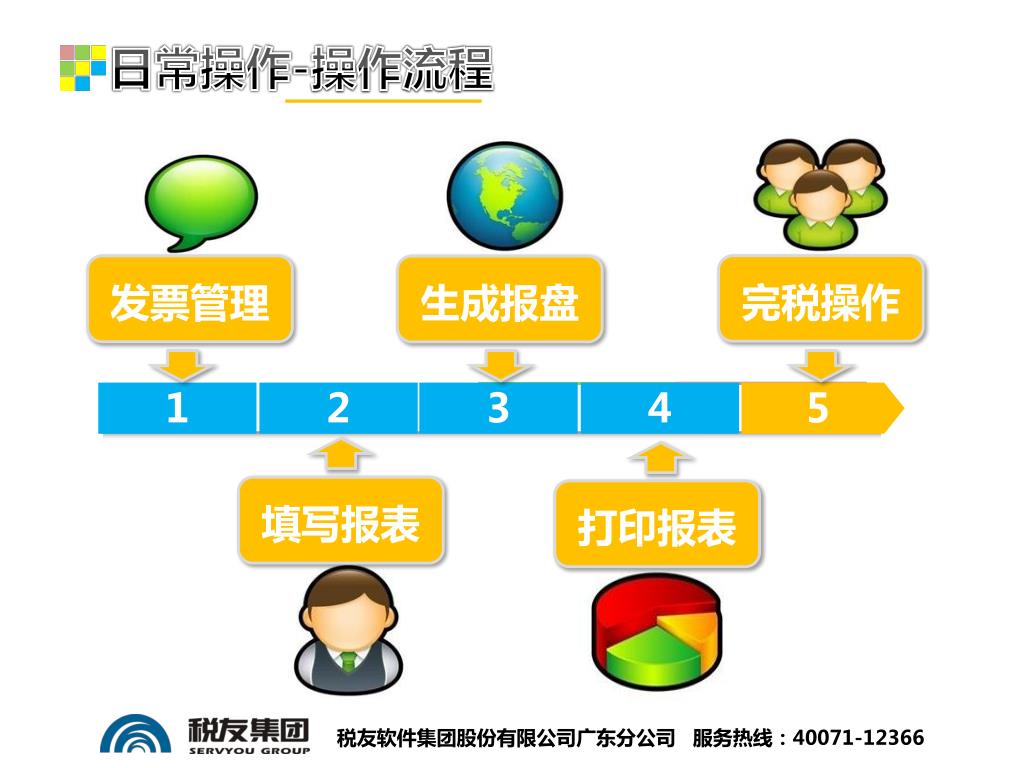 日常操作-操作流程

发票管理

生成报盘

完税操作

1 2 3 4 5

填写报表

打印报表

税友集团
SERVYOU GROUP

税友软件集团股份有限公司广东分公司 服务热线：40071-12366